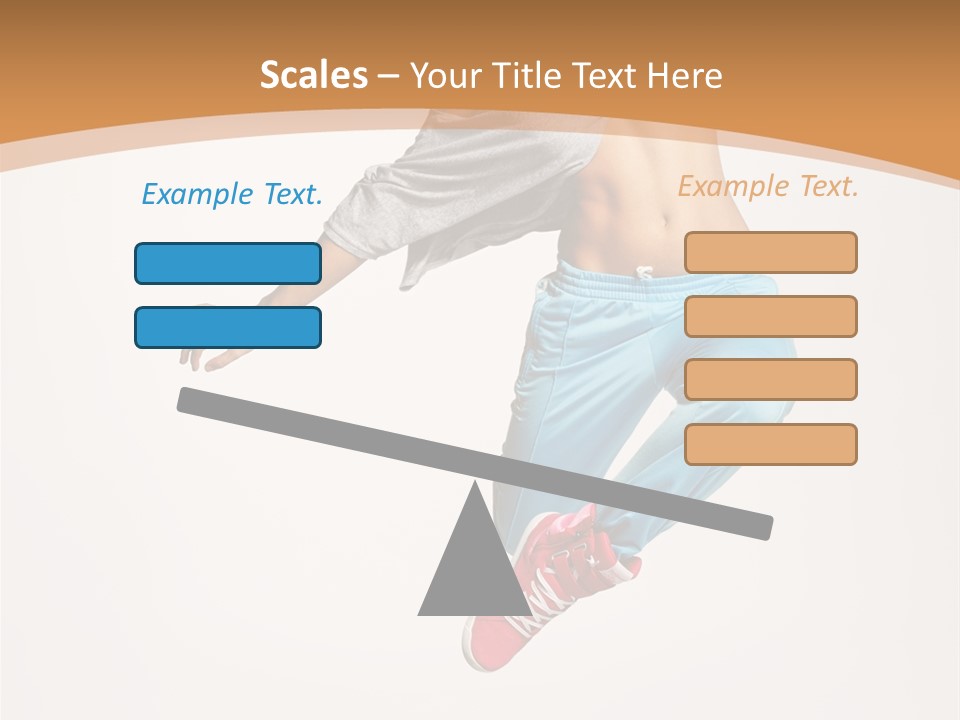 Scales – Your Title Text Here

Example Text.

Example Text.